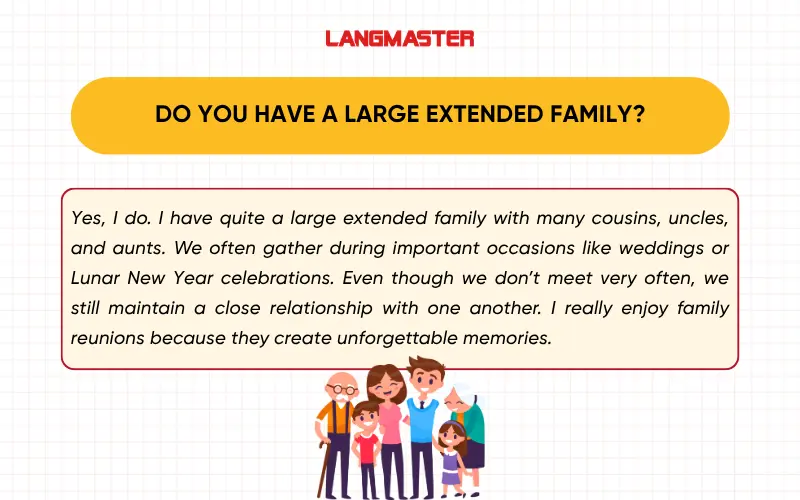 LANGMASTER

DO YOU HAVE A LARGE EXTENDED FAMILY?

Yes, I do. I have quite a large extended family with many cousins, uncles, and aunts. We often gather during important occasions like weddings or Lunar New Year celebrations. Even though we don't meet very often, we still maintain a close relationship with one another. I really enjoy family reunions because they create unforgettable memories.